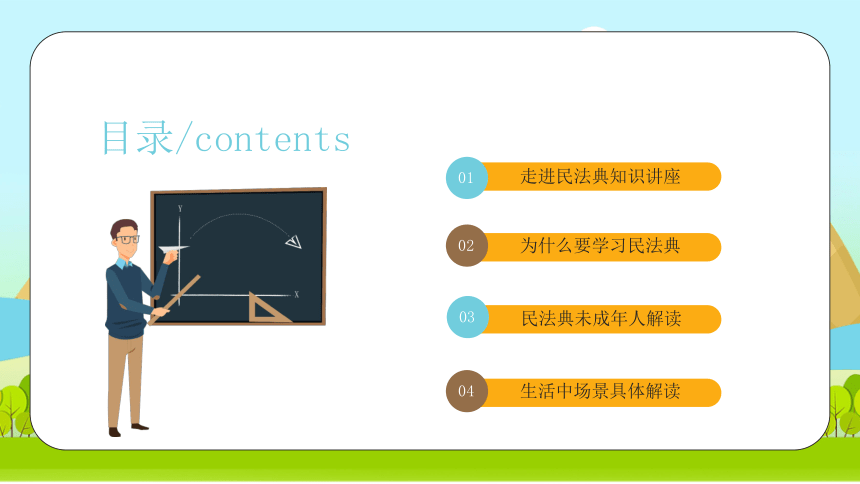 目录/contents

Y

X

01 走进民法典知识讲座

02 为什么要学习民法典

03 民法典未成年人解读

04 生活中场景具体解读